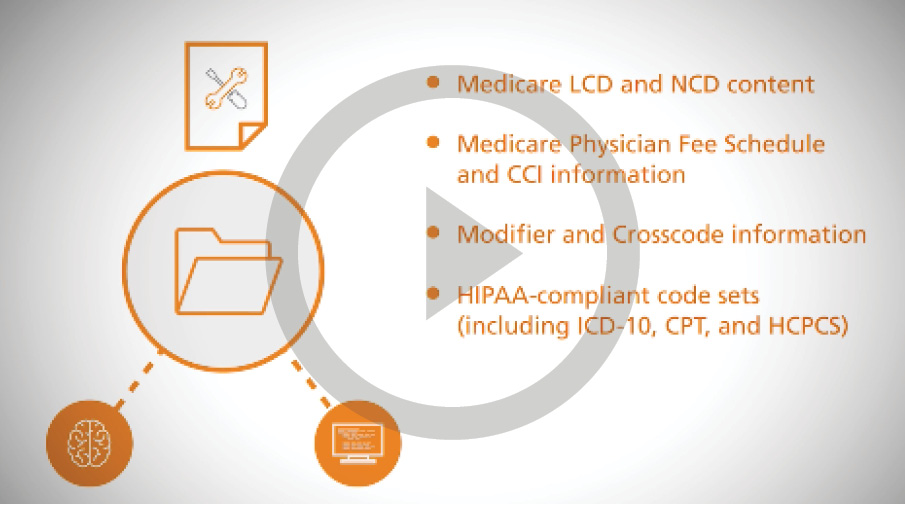 • Medicare LCD and NCD content

• Medicare Physician Fee Schedule and CCI information

• Modifier and Crosscode information

• HIPAA-compliant code sets (including ICD-10, CPT, and HCPCS)